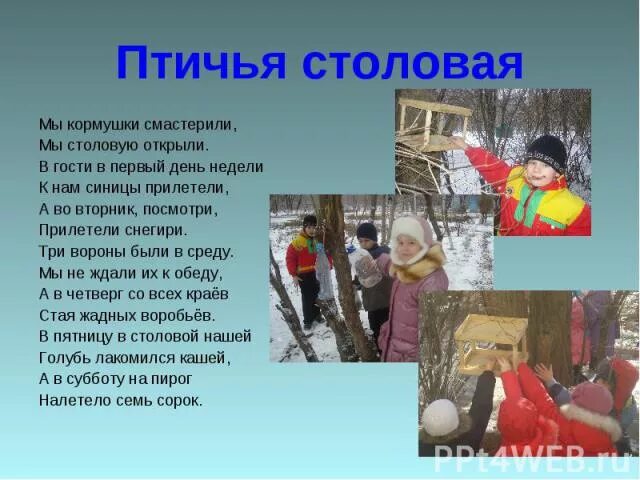 Птичья столовая

Мы кормушки смастерили,
Мы столовую открыли.
В гости в первый день недели
К нам синицы прилетели,
А во вторник, посмотри,
Прилетели снегири.
Три вороны были в среду.
Мы не ждали их к обеду,
А в четверг со всех краёв
Стая жадных воробьёв.
В пятницу в столовой нашей
Голубь лакомился кашей,
А в субботу на пирог
Налетело семь сорок.

PPt4WEB.ru